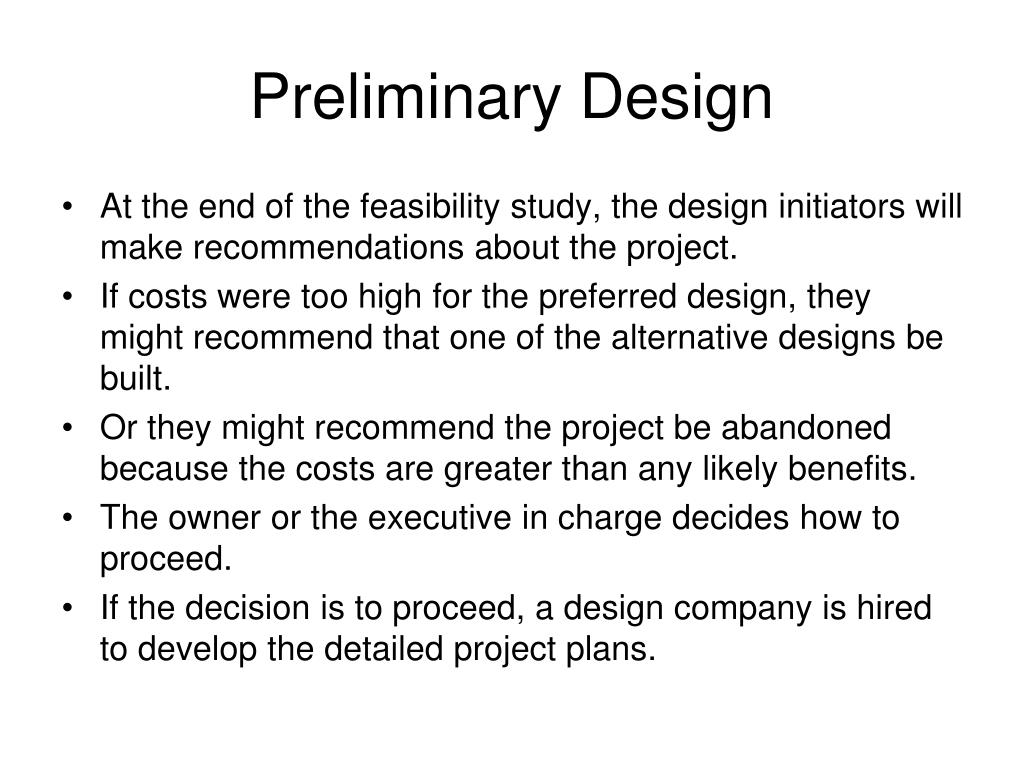 Preliminary Design

• At the end of the feasibility study, the design initiators will make recommendations about the project.
• If costs were too high for the preferred design, they might recommend that one of the alternative designs be built.
• Or they might recommend the project be abandoned because the costs are greater than any likely benefits.
• The owner or the executive in charge decides how to proceed.
• If the decision is to proceed, a design company is hired to develop the detailed project plans.